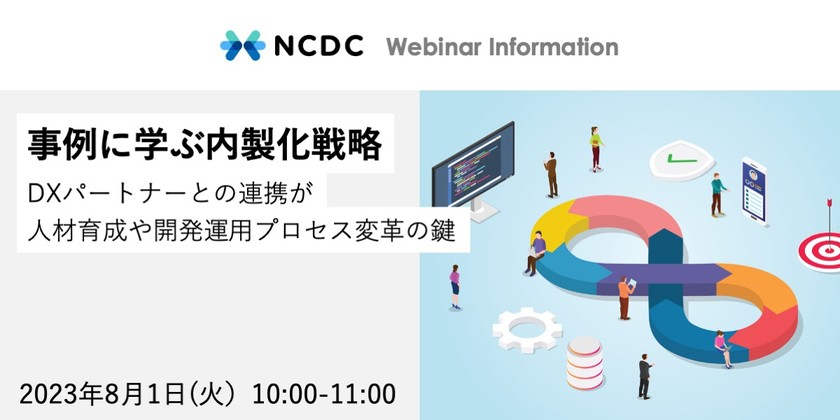 NCDC Webinar Information

事例に学ぶ内製化戦略

DXパートナーとの連携が
人材育成や開発運用プロセス変革の鍵

2023年8月1日(火) 10:00-11:00